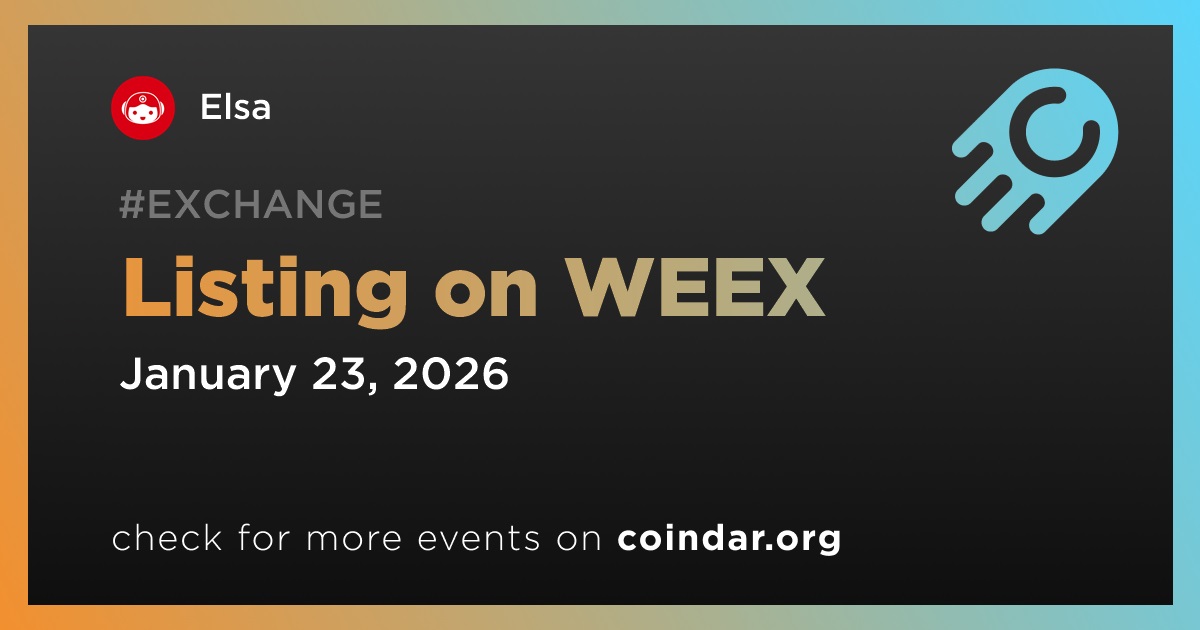 Elsa

#EXCHANGE

Listing on WEEX

January 23, 2026

check for more events on coindar.org